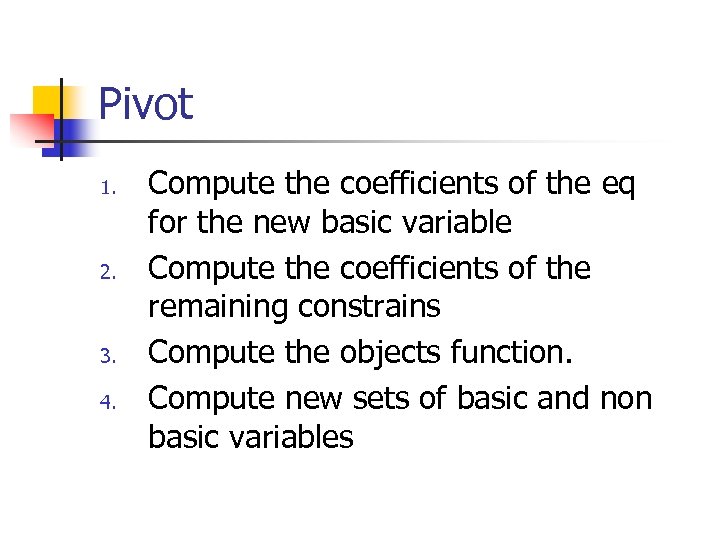 Pivot

1. Compute the coefficients of the eq for the new basic variable
2. Compute the coefficients of the remaining constrains
3. Compute the objects function.
4. Compute new sets of basic and non basic variables